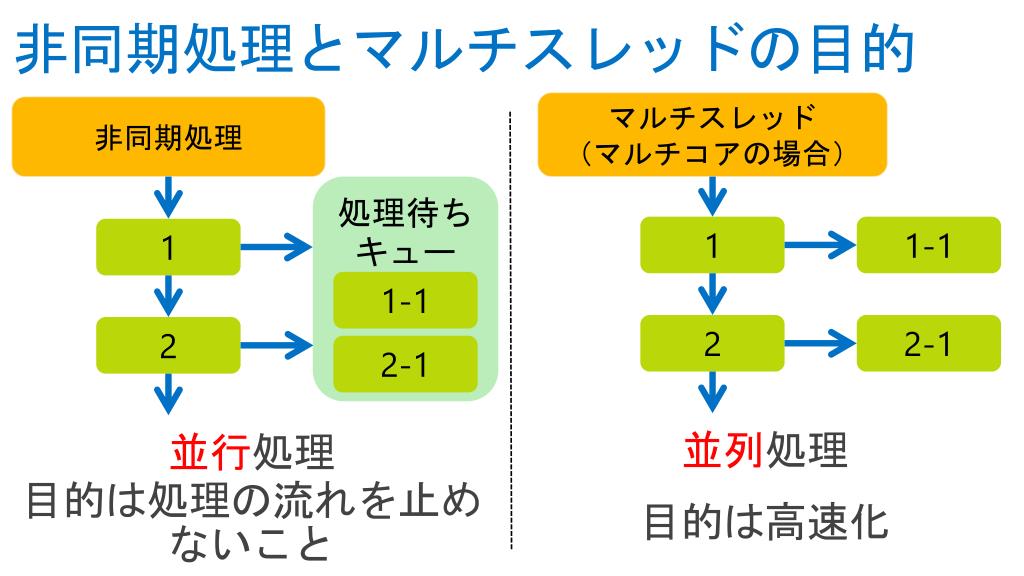 非同期処理とマルチスレッドの目的

非同期処理

1

2

処理待ちキュー

1-1

2-1

並行処理
目的は処理の流れを止めないこと

マルチスレッド
（マルチコアの場合）

1

1-1

2

2-1

並列処理

目的は高速化